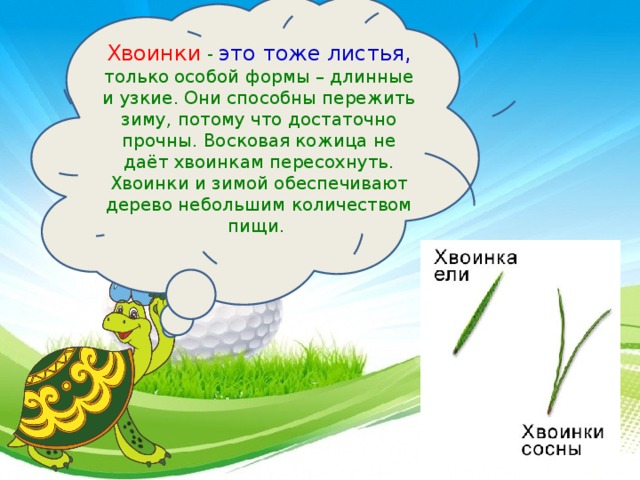 Хвоинки - это тоже листья, только особой формы – длинные и узкие. Они способны пережить зиму, потому что достаточно прочны. Восковая кожица не даёт хвоинкам пересохнуть. Хвоинки и зимой обеспечивают дерево небольшим количеством пищи.

Хвоинка ели

Хвоинки сосны